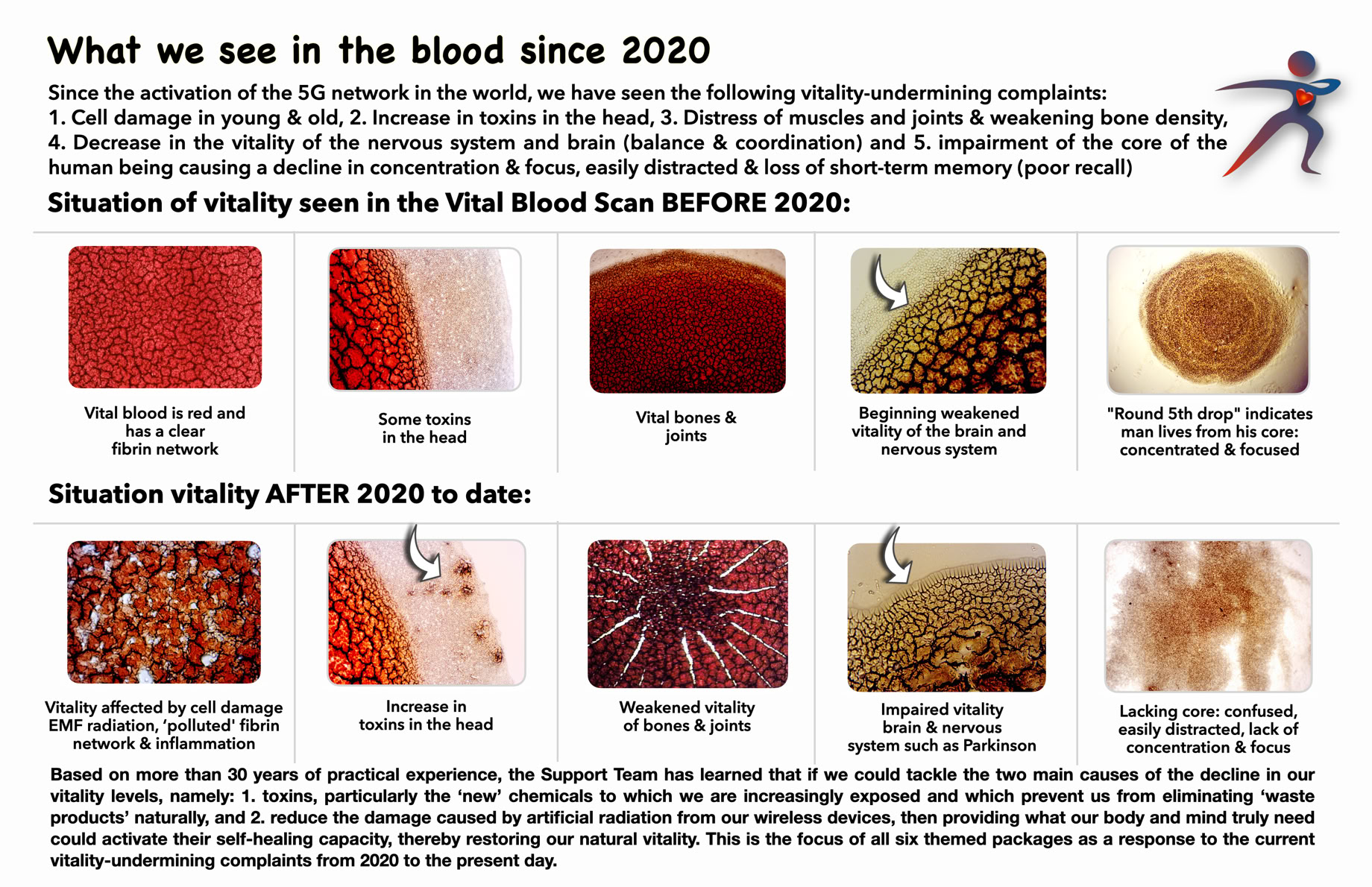 What we see in the blood since 2020

Since the activation of the 5G network in the world, we have seen the following vitality-undermining complaints:
1. Cell damage in young & old, 2. Increase in toxins in the head, 3. Distress of muscles and joints & weakening bone density, 4. Decrease in the vitality of the nervous system and brain (balance & coordination) and 5. impairment of the core of the human being causing a decline in concentration & focus, easily distracted & loss of short-term memory (poor recall)

Situation of vitality seen in the Vital Blood Scan BEFORE 2020:

Vital blood is red and has a clear fibrin network

Some toxins in the head

Vital bones & joints

Beginning weakened vitality of the brain and nervous system

"Round 5th drop" indicates man lives from his core: concentrated & focused

Situation vitality AFTER 2020 to date:

Vitality affected by cell damage EMF radiation, 'polluted' fibrin network & inflammation

Increase in toxins in the head

Weakened vitality of bones & joints

Impaired vitality brain & nervous system such as Parkinson

Lacking core: confused, easily distracted, lack of concentration & focus

Based on more than 30 years of practical experience, the Support Team has learned that if we could tackle the two main causes of the decline in our vitality levels, namely: 1. toxins, particularly the 'new' chemicals to which we are increasingly exposed and which prevent us from eliminating 'waste products' naturally, and 2. reduce the damage caused by artificial radiation from our wireless devices, then providing what our body and mind truly need could activate their self-healing capacity, thereby restoring our natural vitality. This is the focus of all six themed packages as a response to the current vitality-undermining complaints from 2020 to the present day.